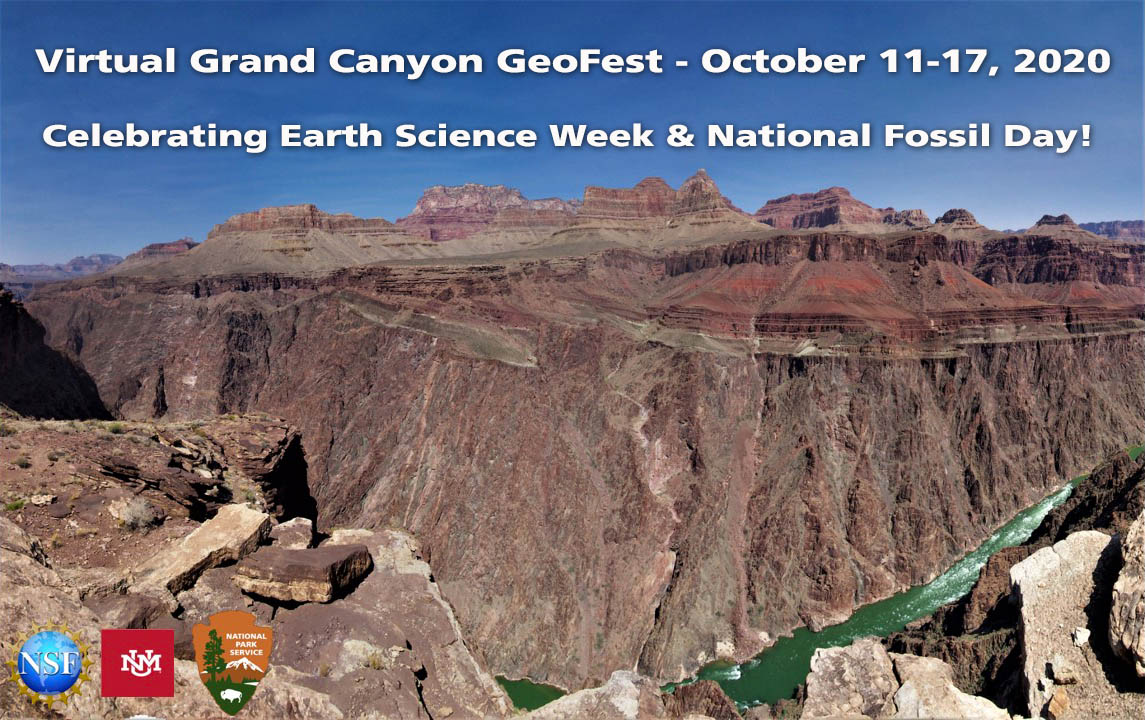 Virtual Grand Canyon GeoFest - October 11-17, 2020

Celebrating Earth Science Week & National Fossil Day!

NSF

UNM

NATIONAL PARK SERVICE